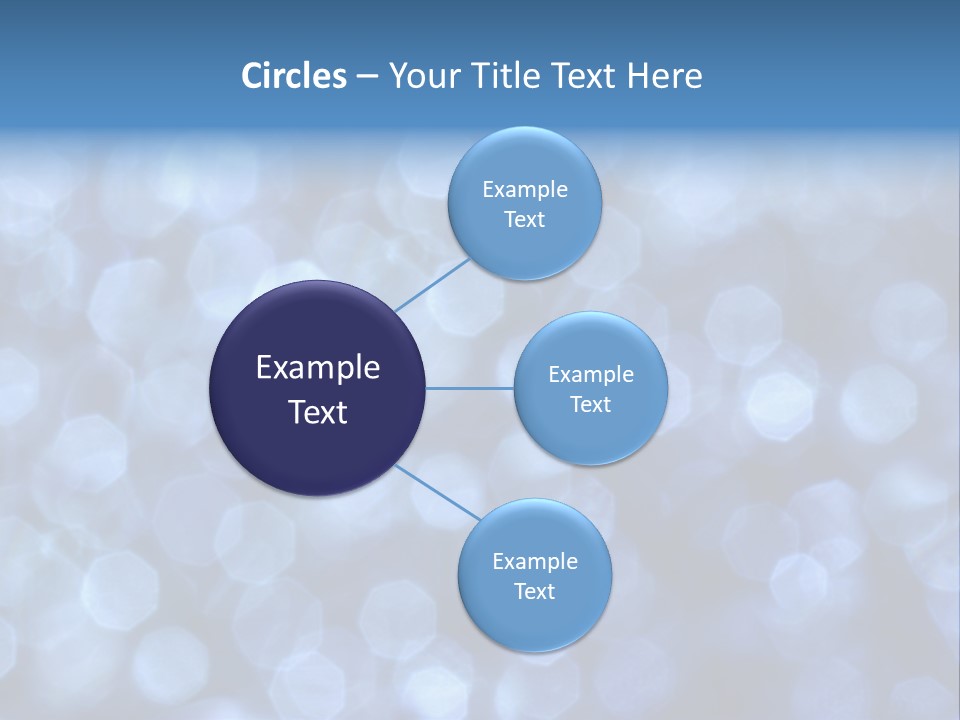 Circles – Your Title Text Here

Example Text

Example Text

Example Text

Example Text